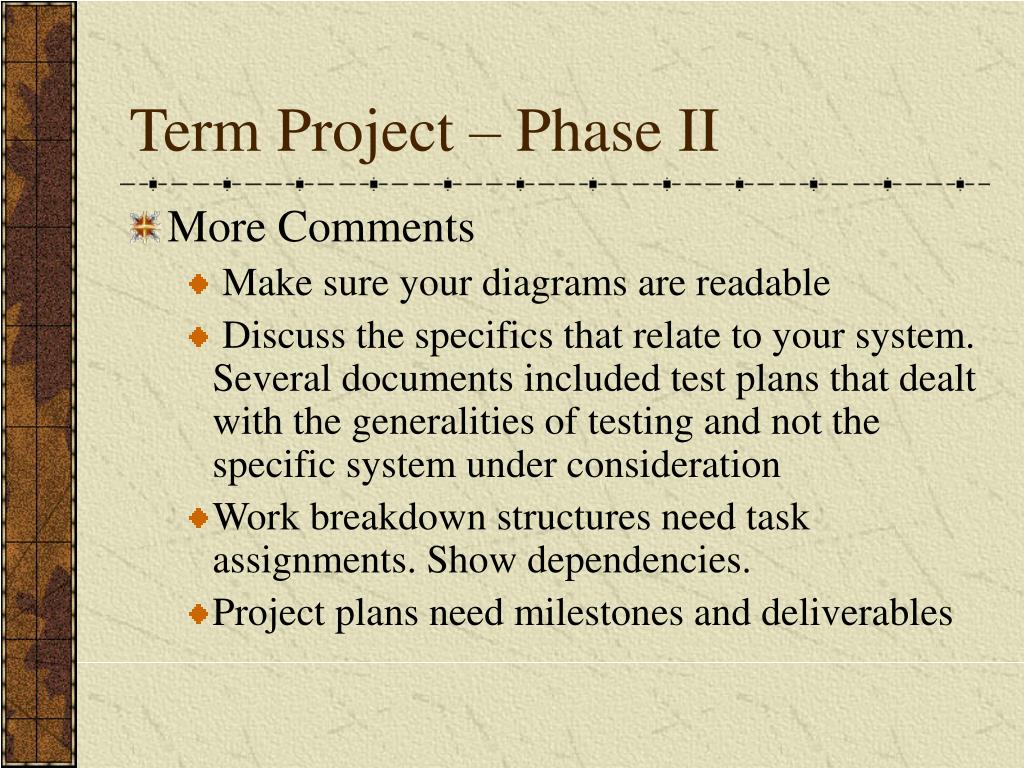 Term Project – Phase II

More Comments

Make sure your diagrams are readable

Discuss the specifics that relate to your system. Several documents included test plans that dealt with the generalities of testing and not the specific system under consideration

Work breakdown structures need task assignments. Show dependencies.

Project plans need milestones and deliverables